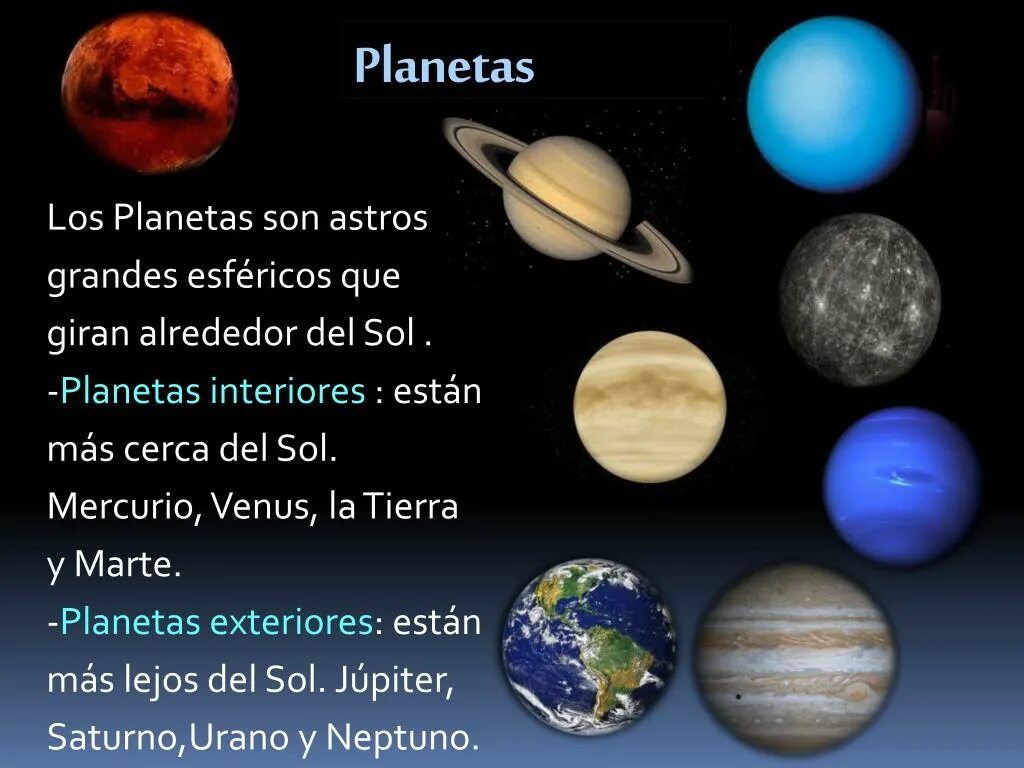 Planetas

Los Planetas son astros grandes esféricos que giran alrededor del Sol .
-Planetas interiores : están más cerca del Sol. Mercurio, Venus, la Tierra y Marte.
-Planetas exteriores: están más lejos del Sol. Júpiter, Saturno,Urano y Neptuno.